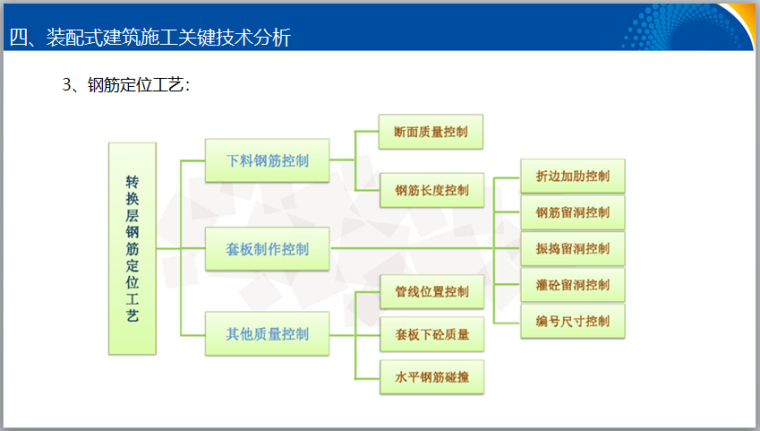 四、装配式建筑施工关键技术分析

3、钢筋定位工艺:

转换层钢筋定位工艺

下料钢筋控制

断面质量控制

钢筋长度控制

套板制作控制

折边加肋控制

钢筋留洞控制

振捣留洞控制

灌砼留洞控制

编号尺寸控制

其他质量控制

管线位置控制

套板下砼质量

水平钢筋碰撞